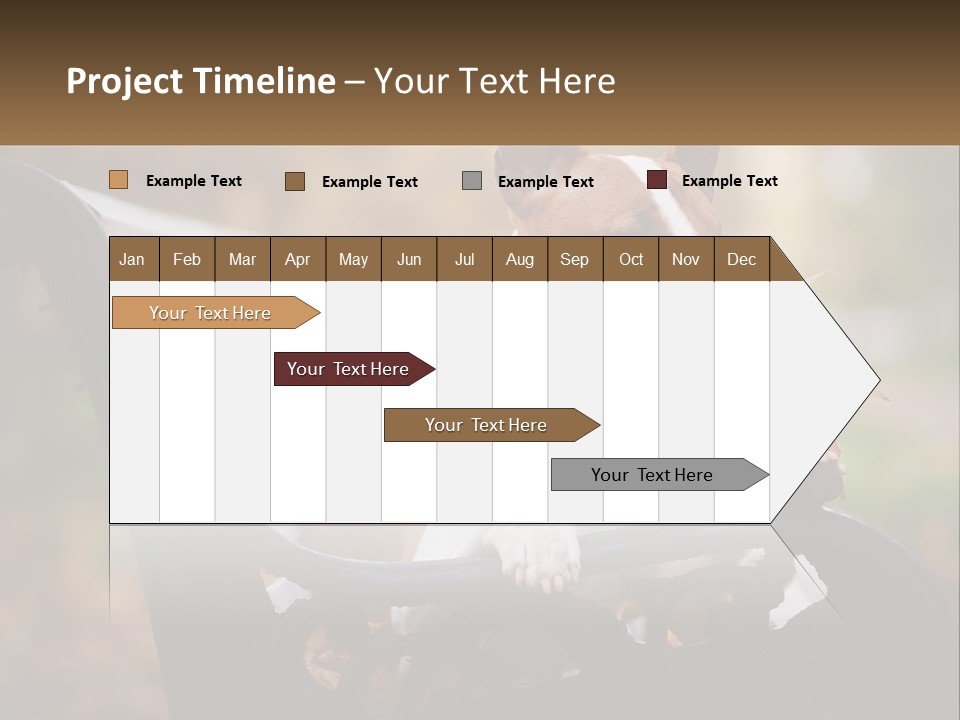 Project Timeline – Your Text Here

Example Text Example Text Example Text Example Text

| Jan | Feb | Mar | Apr | May | Jun | Jul | Aug | Sep | Oct | Nov | Dec |
|---|---|---|---|---|---|---|---|---|---|---|---|

Your Text Here

Your Text Here

Your Text Here

Your Text Here